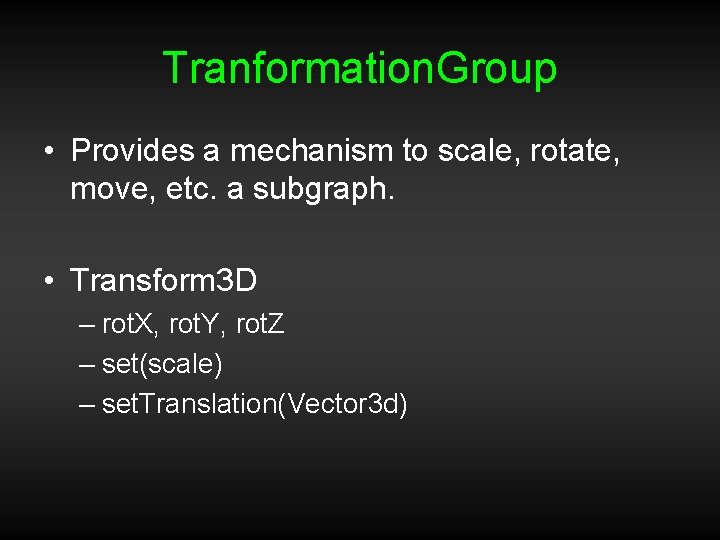 TranformationGroup

• Provides a mechanism to scale, rotate, move, etc. a subgraph.

• Transform3D
– rotX, rotY, rotZ
– set(scale)
– setTranslation(Vector3d)